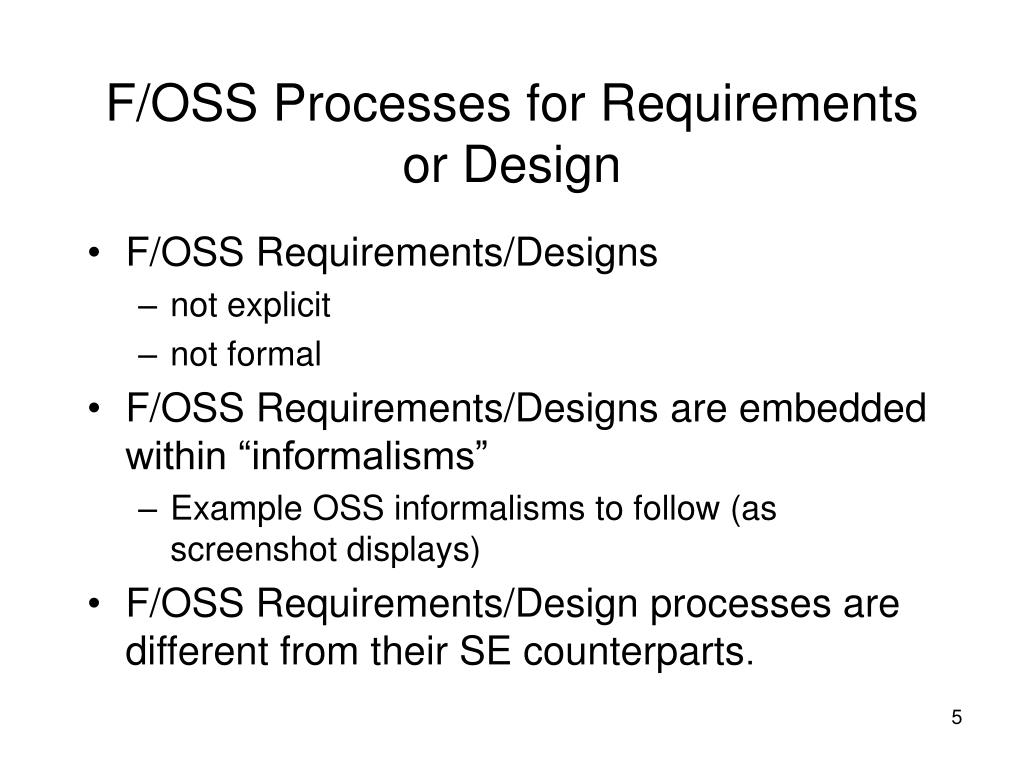 F/OSS Processes for Requirements or Design

• F/OSS Requirements/Designs
– not explicit
– not formal
• F/OSS Requirements/Designs are embedded within “informalisms”
– Example OSS informalisms to follow (as screenshot displays)
• F/OSS Requirements/Design processes are different from their SE counterparts.

5